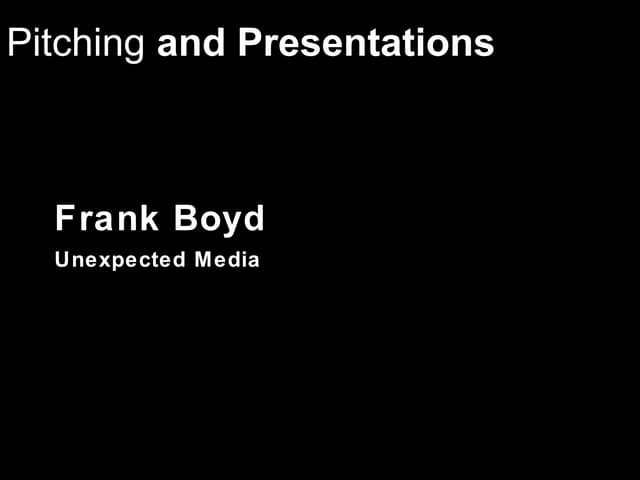 Pitching and Presentations

Frank Boyd
Unexpected Media